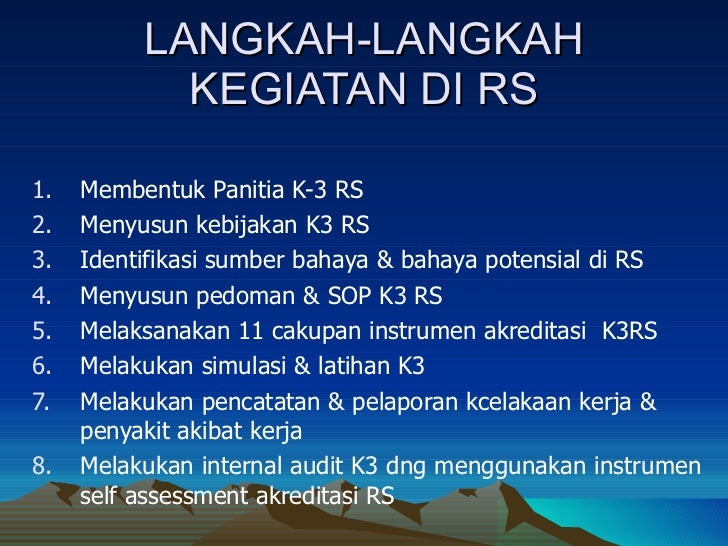 LANGKAH-LANGKAH KEGIATAN DI RS

1. Membentuk Panitia K-3 RS
2. Menyusun kebijakan K3 RS
3. Identifikasi sumber bahaya & bahaya potensial di RS
4. Menyusun pedoman & SOP K3 RS
5. Melaksanakan 11 cakupan instrumen akreditasi K3RS
6. Melakukan simulasi & latihan K3
7. Melakukan pencatatan & pelaporan kcelakaan kerja & penyakit akibat kerja
8. Melakukan internal audit K3 dng menggunakan instrumen self assessment akreditasi RS